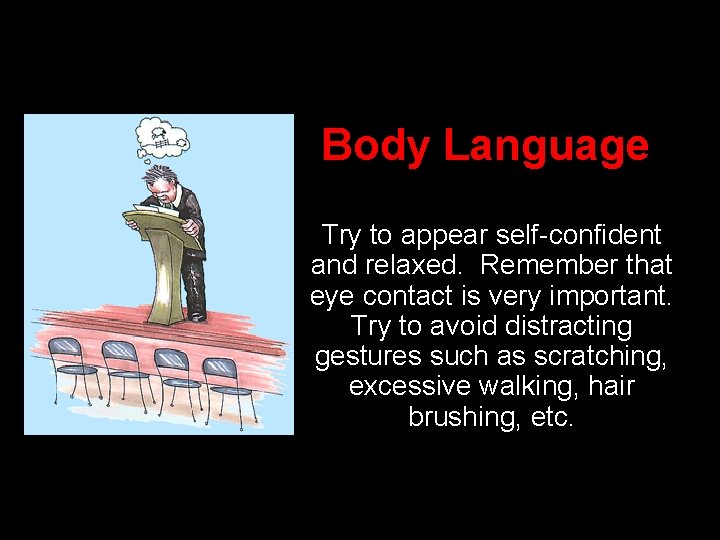 Body Language

Try to appear self-confident and relaxed. Remember that eye contact is very important. Try to avoid distracting gestures such as scratching, excessive walking, hair brushing, etc.